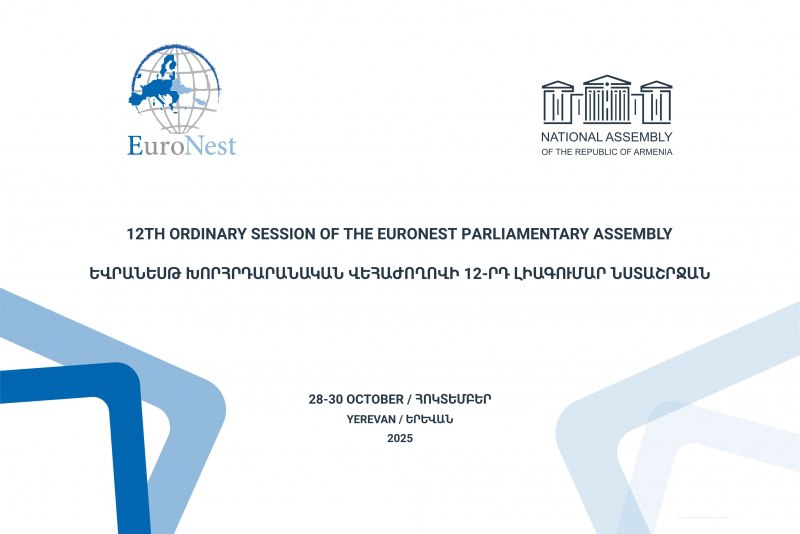 EuroNest

NATIONAL ASSEMBLY
OF THE REPUBLIC OF ARMENIA

12TH ORDINARY SESSION OF THE EURONEST PARLIAMENTARY ASSEMBLY

ԵՎՐԱՆԵՍԹ ԽՈՐՀՐԴԱՐԱՆԱԿԱՆ ՎԵՀԱԺՈՂՈՎԻ 12-ՐԴ ԼԻԱԳՈՒՄԱՐ ՆՍՏԱՇՐՋԱՆ

28-30 OCTOBER / ՀՈԿՏԵՄԲԵՐ
YEREVAN / ԵՐԵՎԱՆ
2025